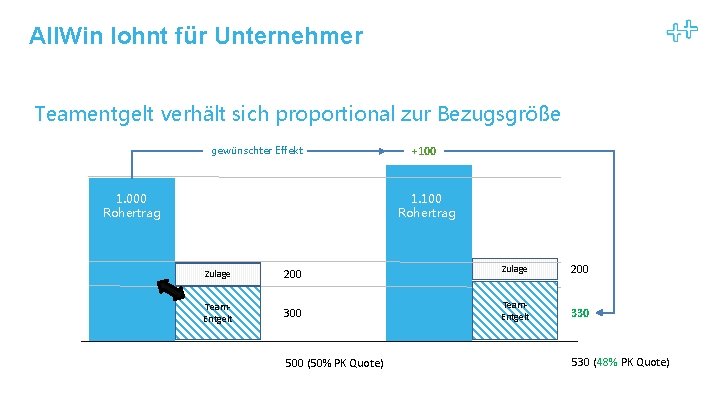 AllWin lohnt für Unternehmer

Teamentgelt verhält sich proportional zur Bezugsgröße

gewünschter Effekt

+100

1.000 Rohertrag

Zulage

200

Team-Entgelt

300

500 (50% PK Quote)

1.100 Rohertrag

Zulage

200

Team-Entgelt

330

530 (48% PK Quote)